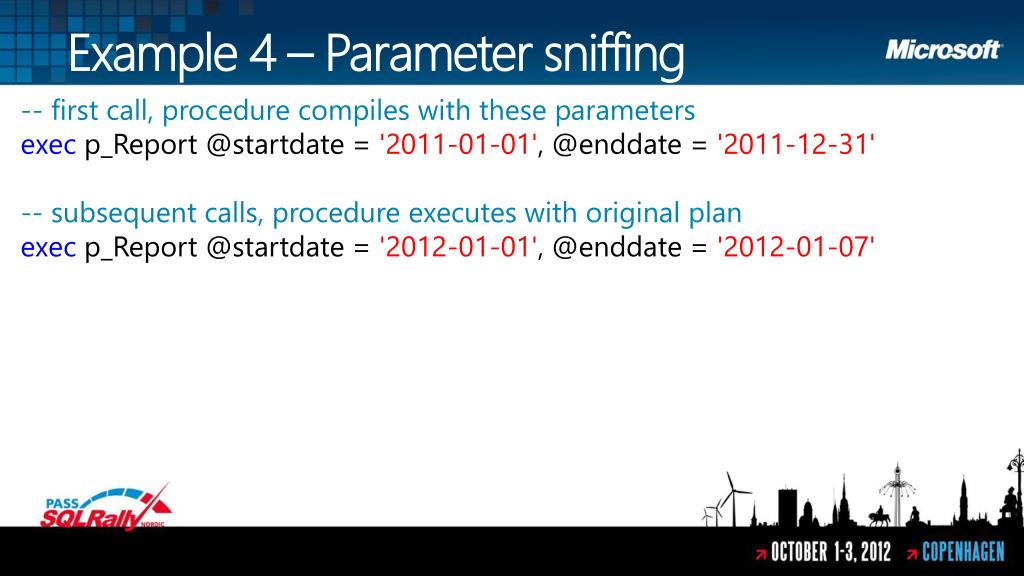 Example 4 – Parameter sniffing

Microsoft

-- first call, procedure compiles with these parameters
exec p_Report @startdate = '2011-01-01', @enddate = '2011-12-31'

-- subsequent calls, procedure executes with original plan
exec p_Report @startdate = '2012-01-01', @enddate = '2012-01-07'

PASS SQLRally NORDIC

OCTOBER 1-3, 2012 COPENHAGEN